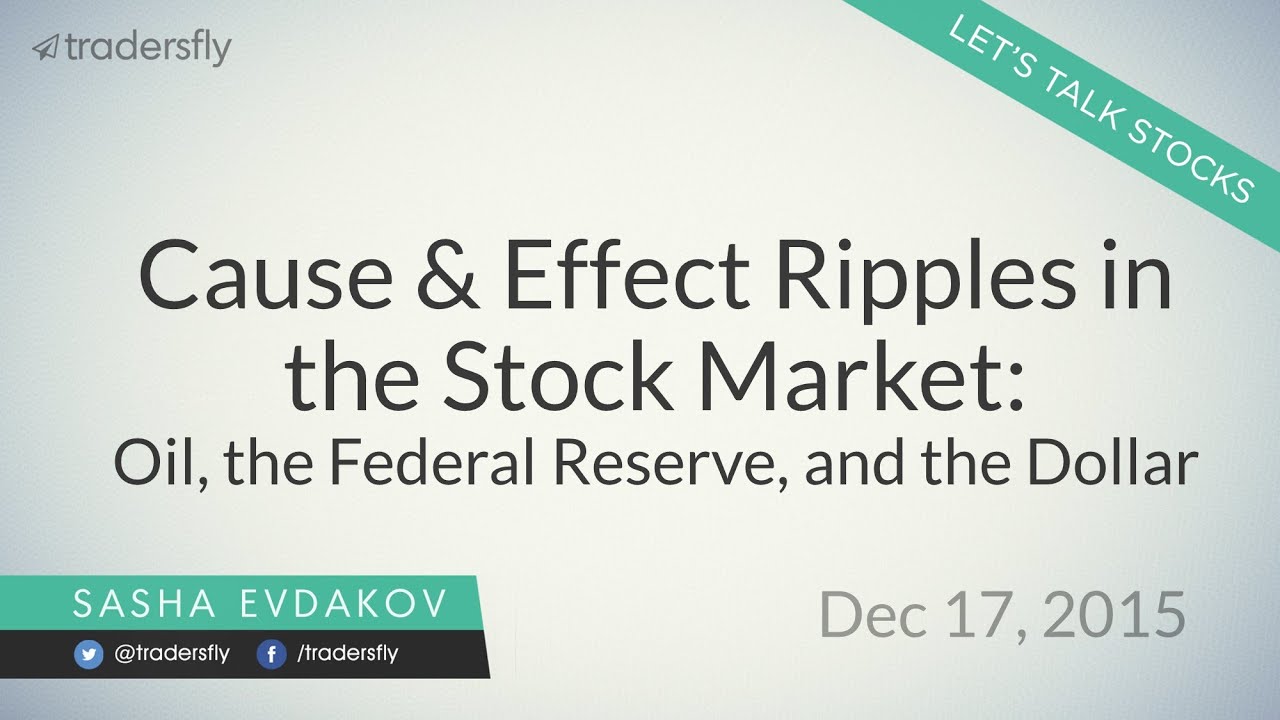 tradersfly

LET'S TALK STOCKS

Cause & Effect Ripples in the Stock Market:
Oil, the Federal Reserve, and the Dollar

SASHA EVDAKOV
@tradersfly /tradersfly

Dec 17, 2015